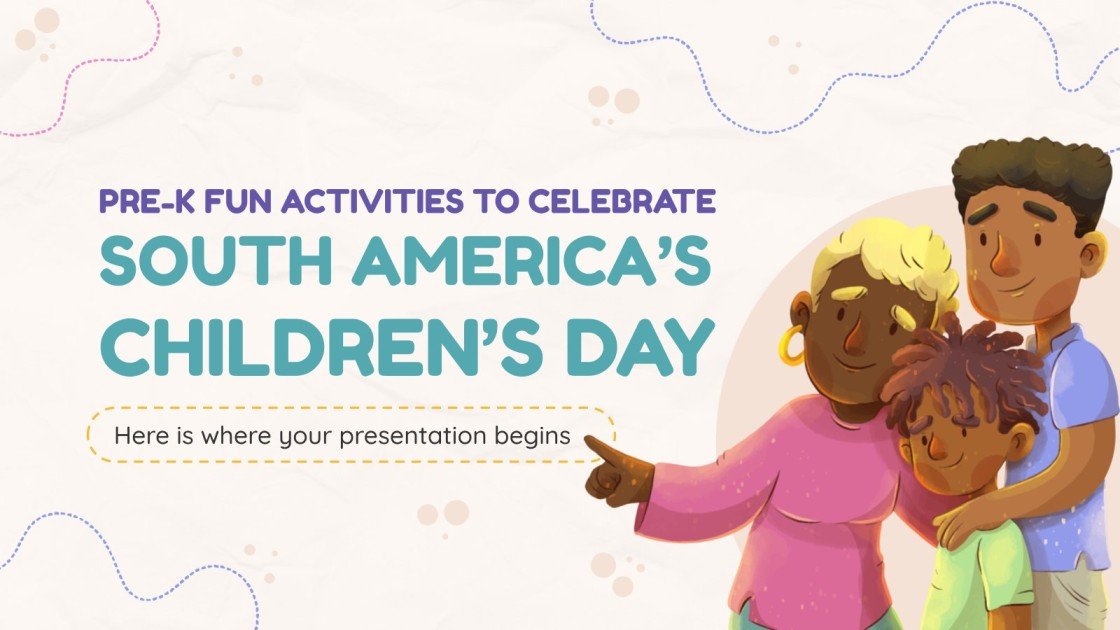 PRE-K FUN ACTIVITIES TO CELEBRATE
SOUTH AMERICA'S CHILDREN'S DAY

Here is where your presentation begins